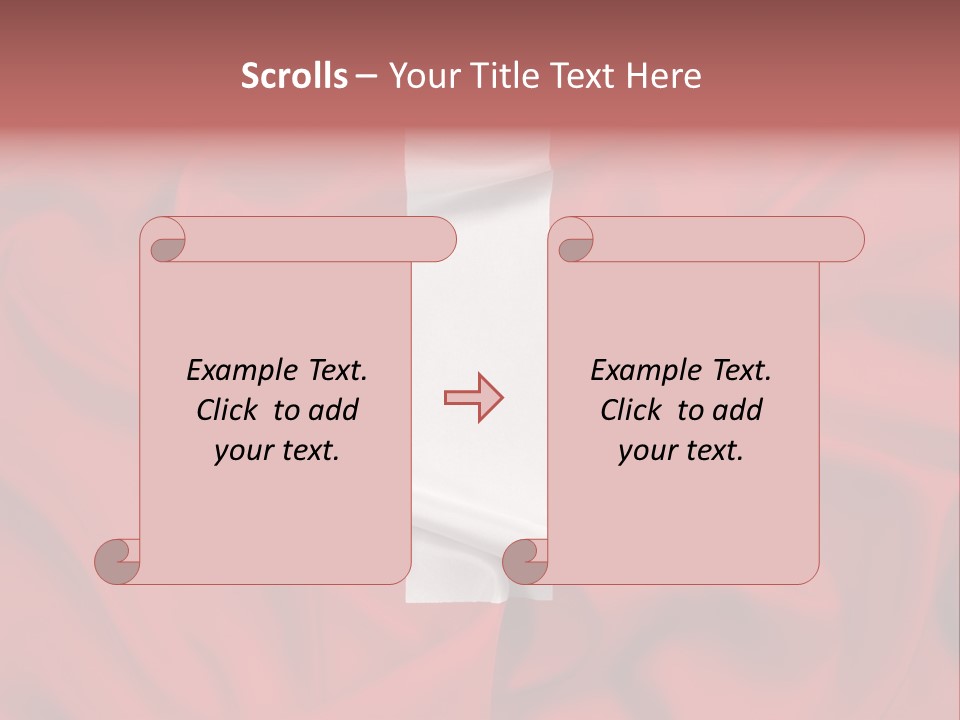 Scrolls – Your Title Text Here

Example Text. Click to add your text.

Example Text. Click to add your text.